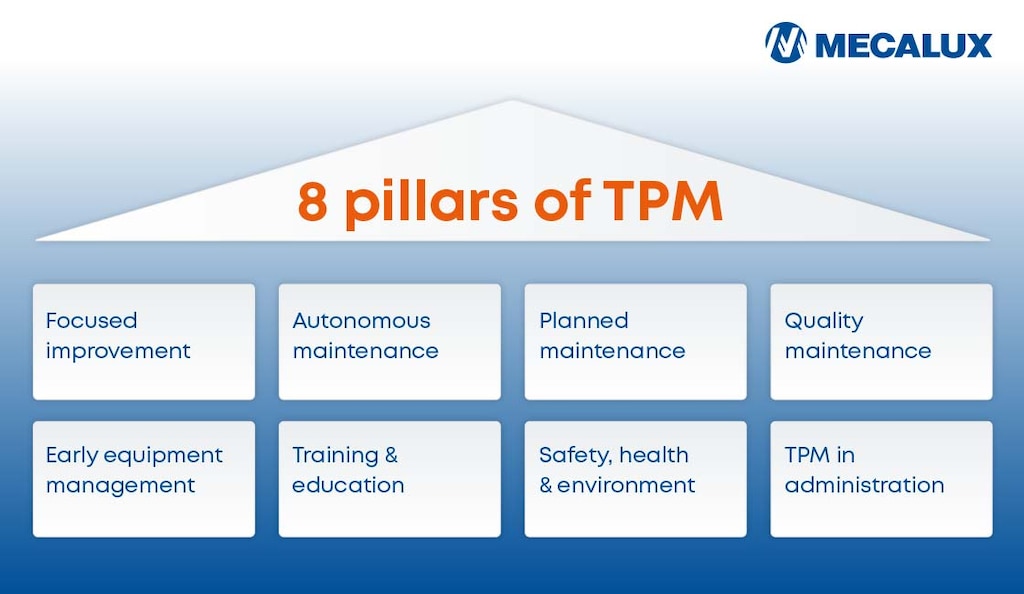 MECALUX

8 pillars of TPM

Focused improvement

Autonomous maintenance

Planned maintenance

Quality maintenance

Early equipment management

Training & education

Safety, health & environment

TPM in administration